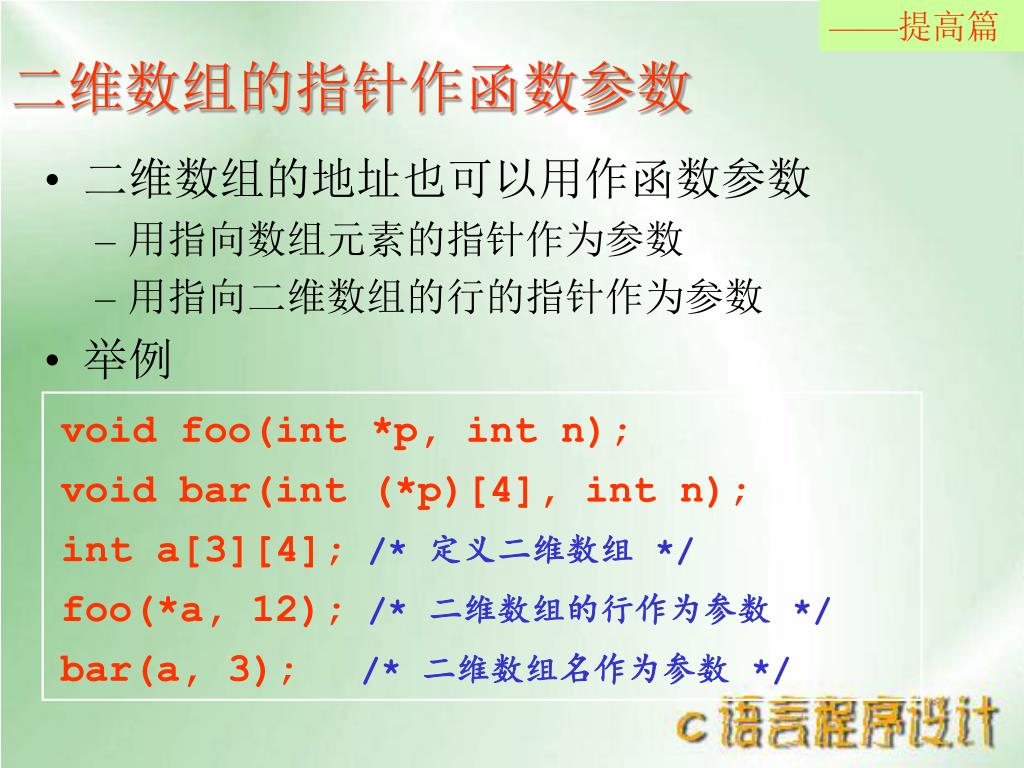 ——提高篇

二维数组的指针作函数参数

• 二维数组的地址也可以用作函数参数
– 用指向数组元素的指针作为参数
– 用指向二维数组的行的指针作为参数
• 举例

void foo(int *p, int n);
void bar(int (*p)[4], int n);
int a[3][4]; /* 定义二维数组 */
foo(*a, 12); /* 二维数组的行作为参数 */
bar(a, 3); /* 二维数组名作为参数 */

C 语言程序设计